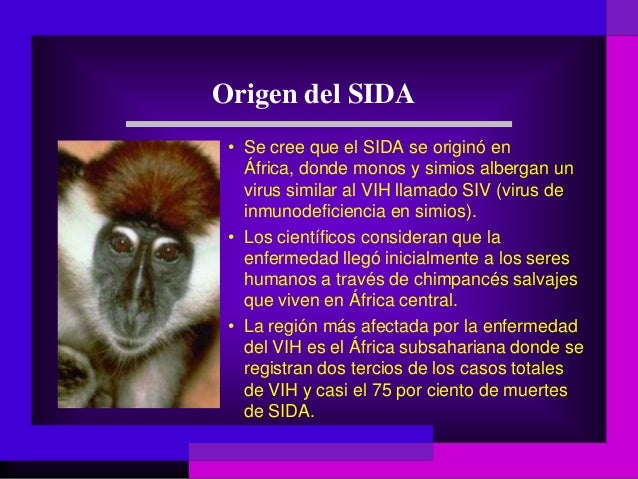 Origen del SIDA

• Se cree que el SIDA se originó en África, donde monos y simios albergan un virus similar al VIH llamado SIV (virus de inmunodeficiencia en simios).

• Los científicos consideran que la enfermedad llegó inicialmente a los seres humanos a través de chimpancés salvajes que viven en África central.

• La región más afectada por la enfermedad del VIH es el África subsahariana donde se registran dos tercios de los casos totales de VIH y casi el 75 por ciento de muertes de SIDA.